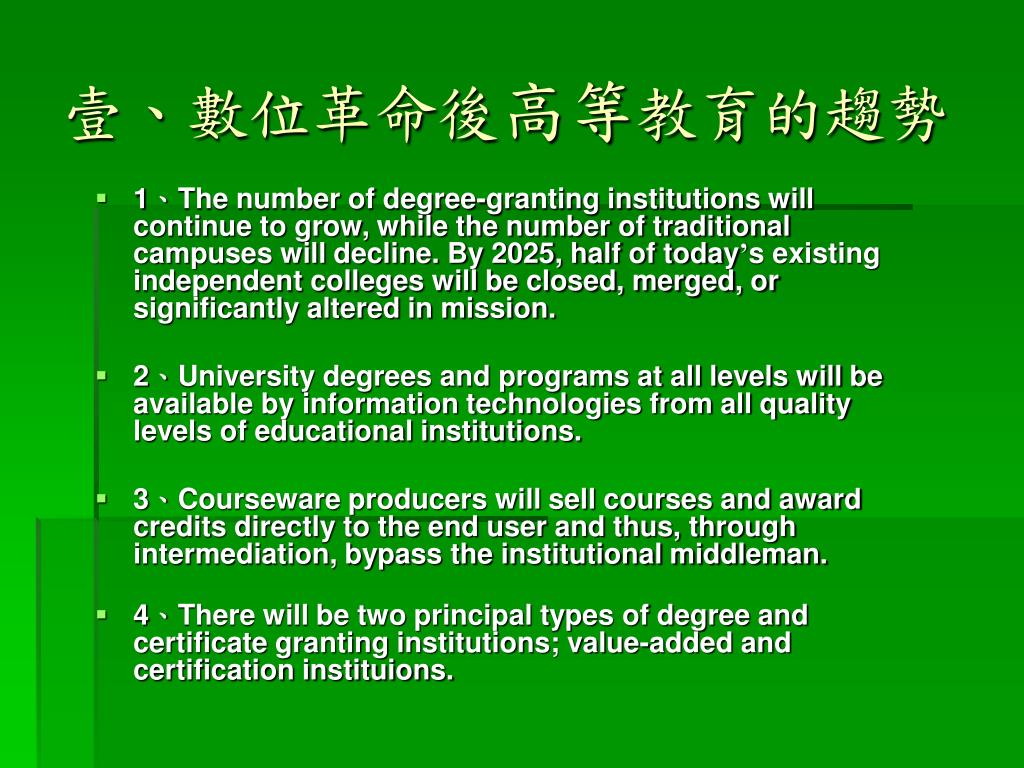 壹、數位革命後高等教育的趨勢

1、The number of degree-granting institutions will continue to grow, while the number of traditional campuses will decline. By 2025, half of today’s existing independent colleges will be closed, merged, or significantly altered in mission.

2、University degrees and programs at all levels will be available by information technologies from all quality levels of educational institutions.

3、Courseware producers will sell courses and award credits directly to the end user and thus, through intermediation, bypass the institutional middleman.

4、There will be two principal types of degree and certificate granting institutions; value-added and certification instituions.